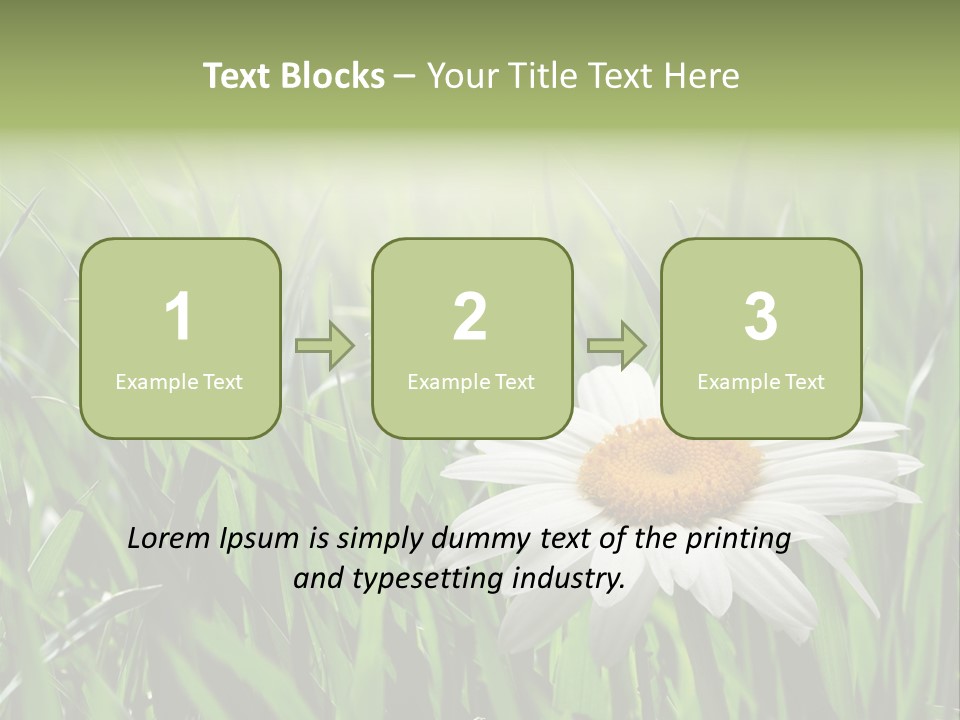 Text Blocks – Your Title Text Here

1
Example Text

2
Example Text

3
Example Text

Lorem Ipsum is simply dummy text of the printing and typesetting industry.